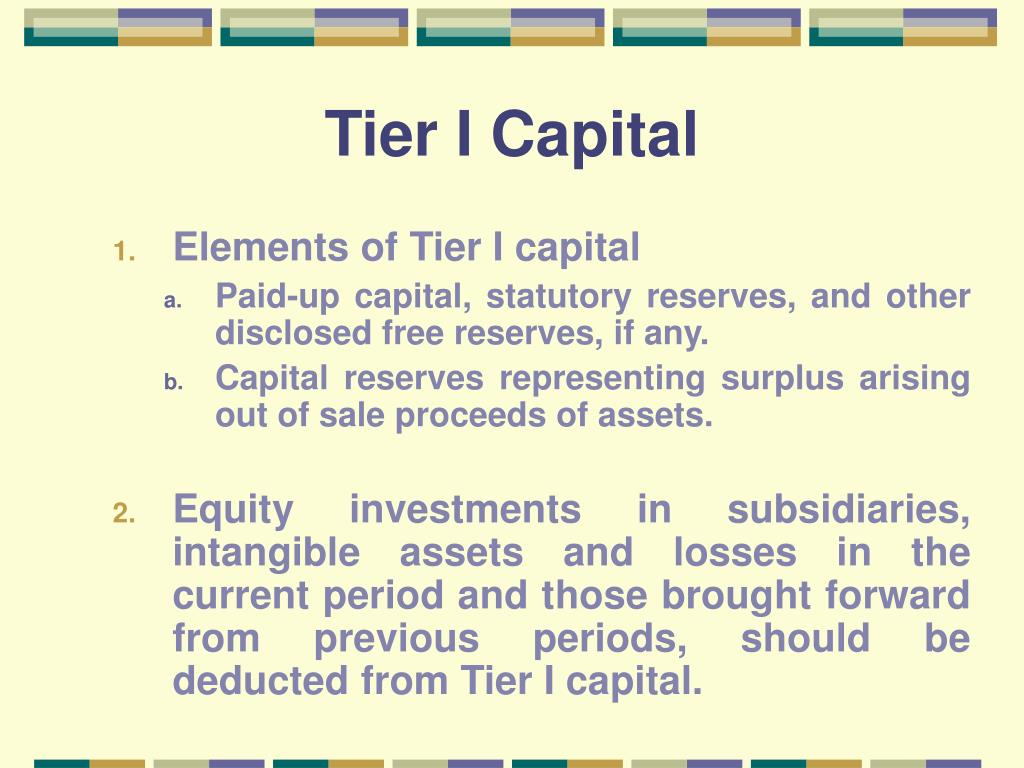 Tier I Capital

1. Elements of Tier I capital
a. Paid-up capital, statutory reserves, and other disclosed free reserves, if any.
b. Capital reserves representing surplus arising out of sale proceeds of assets.

2. Equity investments in subsidiaries, intangible assets and losses in the current period and those brought forward from previous periods, should be deducted from Tier I capital.